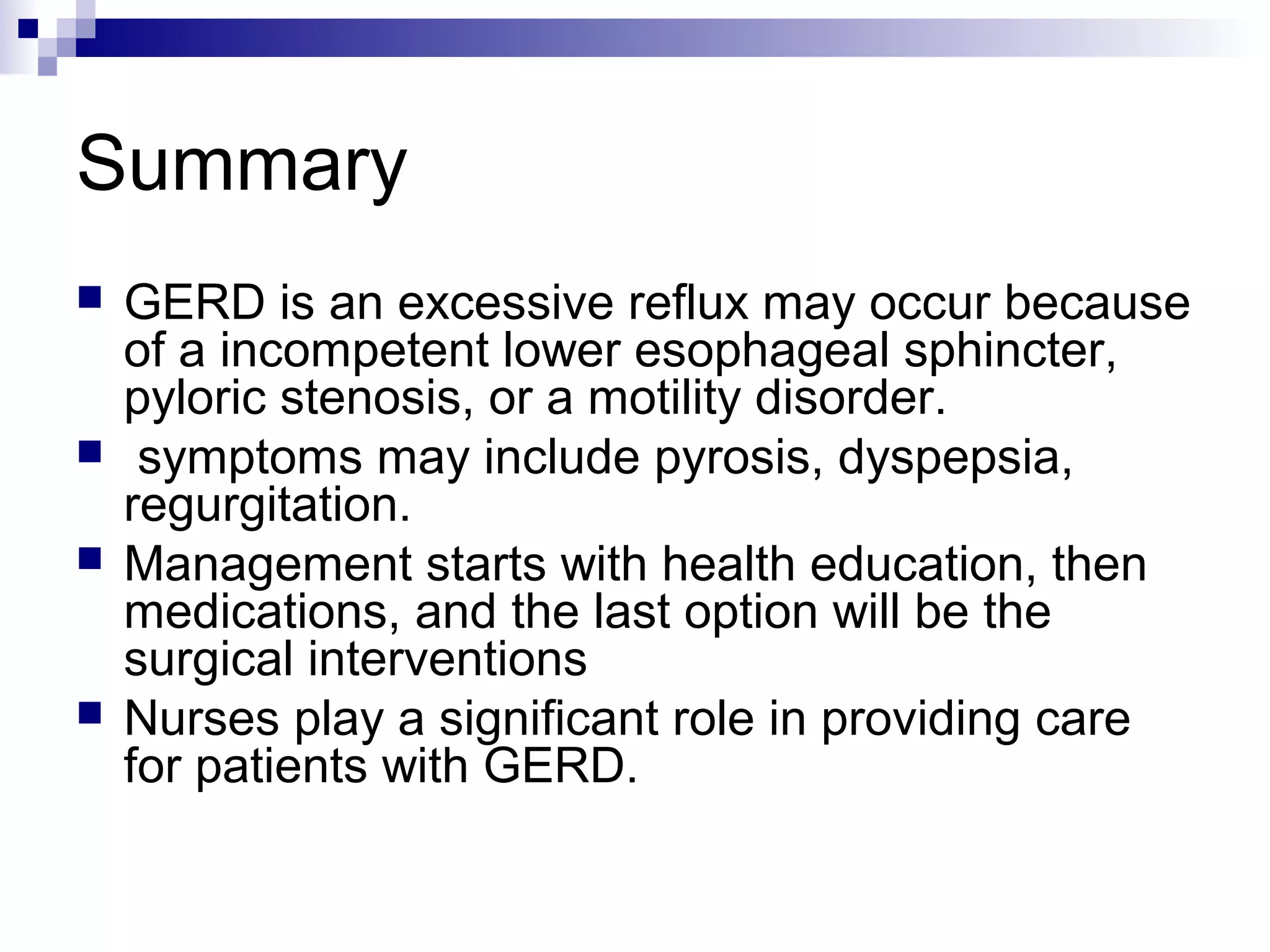 Summary

- GERD is an excessive reflux may occur because of a incompetent lower esophageal sphincter, pyloric stenosis, or a motility disorder.
- symptoms may include pyrosis, dyspepsia, regurgitation.
- Management starts with health education, then medications, and the last option will be the surgical interventions
- Nurses play a significant role in providing care for patients with GERD.